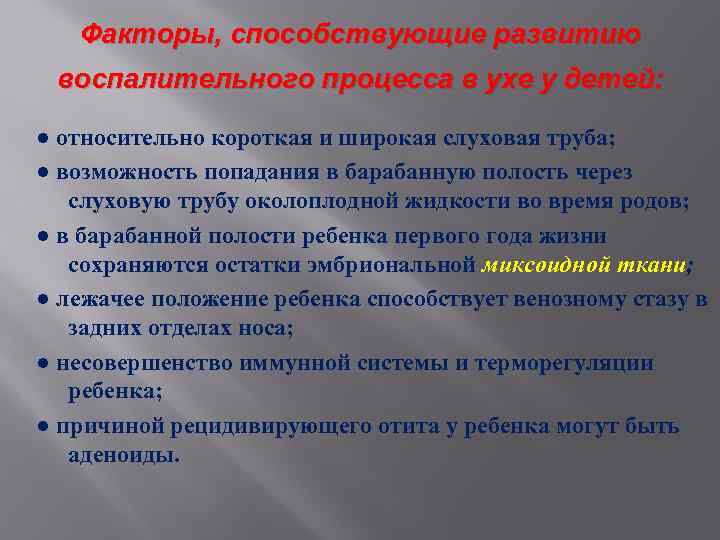 Факторы, способствующие развитию воспалительного процесса в ухе у детей:

● относительно короткая и широкая слуховая труба;

● возможность попадания в барабанную полость через слуховую трубу околоплодной жидкости во время родов;

● в барабанной полости ребенка первого года жизни сохраняются остатки эмбриональной миксоидной ткани;

● лежачее положение ребенка способствует венозному стазу в задних отделах носа;

● несовершенство иммунной системы и терморегуляции ребенка;

● причиной рецидивирующего отита у ребенка могут быть аденоиды.